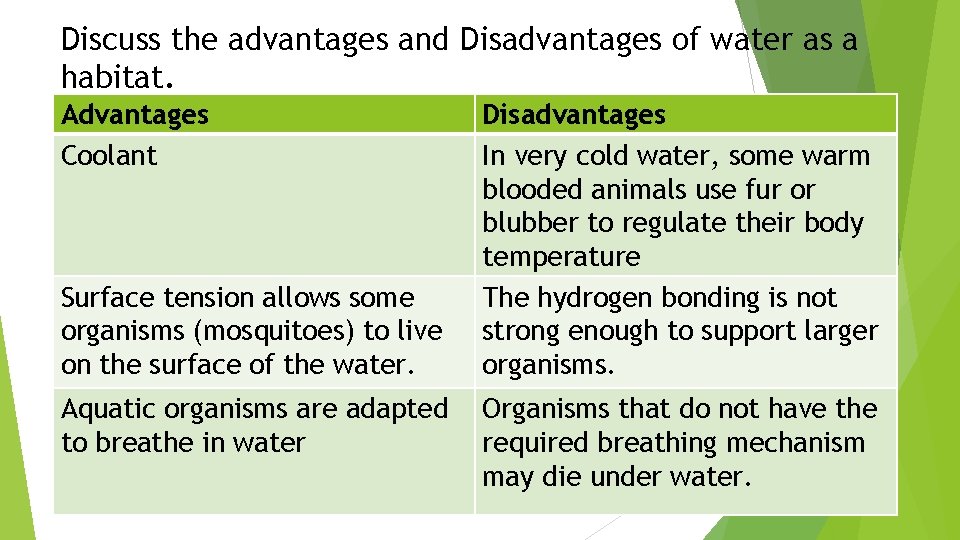 Discuss the advantages and Disadvantages of water as a habitat.

| Advantages | Disadvantages |
|---|---|
| Coolant | In very cold water, some warm blooded animals use fur or blubber to regulate their body temperature |
| Surface tension allows some organisms (mosquitoes) to live on the surface of the water. | The hydrogen bonding is not strong enough to support larger organisms. |
| Aquatic organisms are adapted to breathe in water | Organisms that do not have the required breathing mechanism may die under water. |